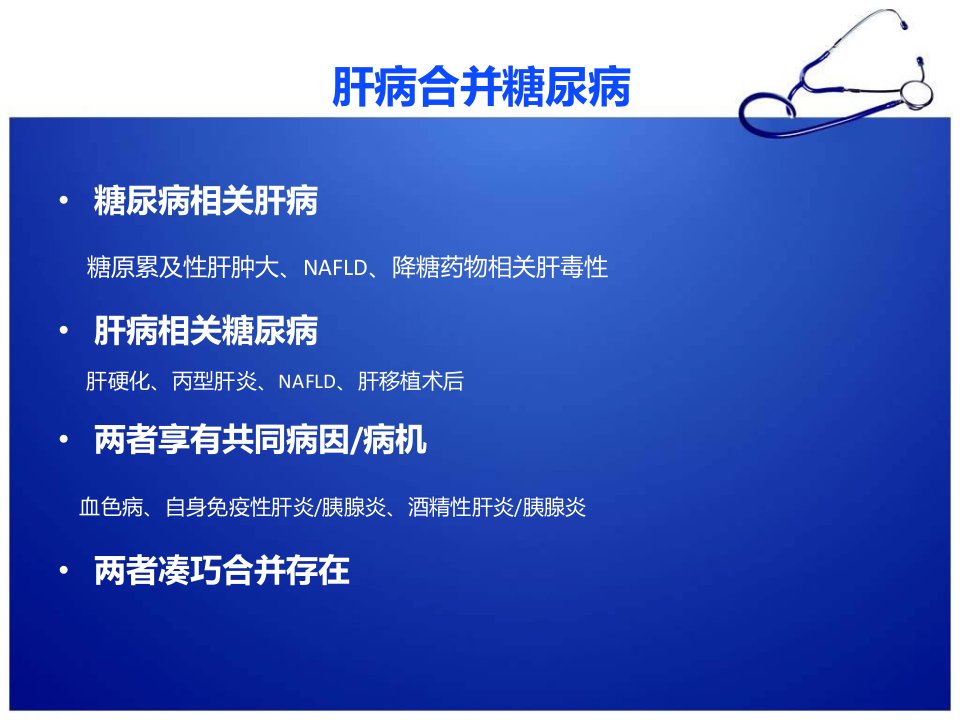 肝病合并糖尿病

• 糖尿病相关肝病

糖原累及性肝肿大、NAFLD、降糖药物相关肝毒性

• 肝病相关糖尿病

肝硬化、丙型肝炎、NAFLD、肝移植术后

• 两者享有共同病因/病机

血色病、自身免疫性肝炎/胰腺炎、酒精性肝炎/胰腺炎

• 两者凑巧合并存在